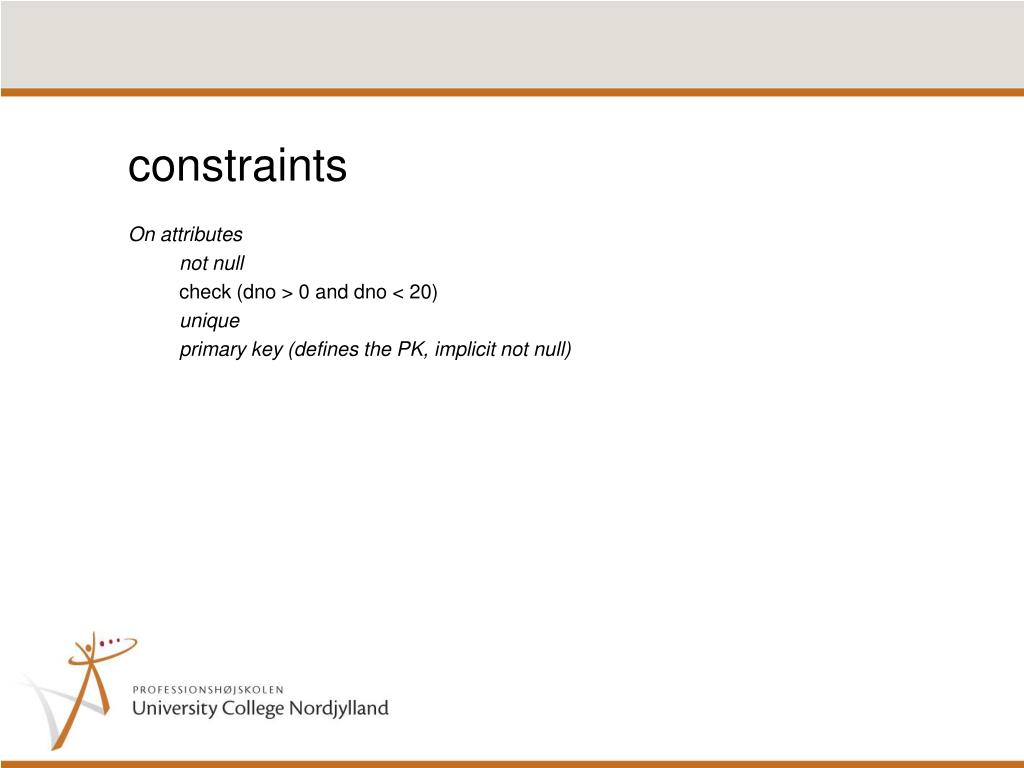 constraints

On attributes

not null

check (dno > 0 and dno < 20)

unique

primary key (defines the PK, implicit not null)

PROFESSIONSHØJSKOLEN
University College Nordjylland